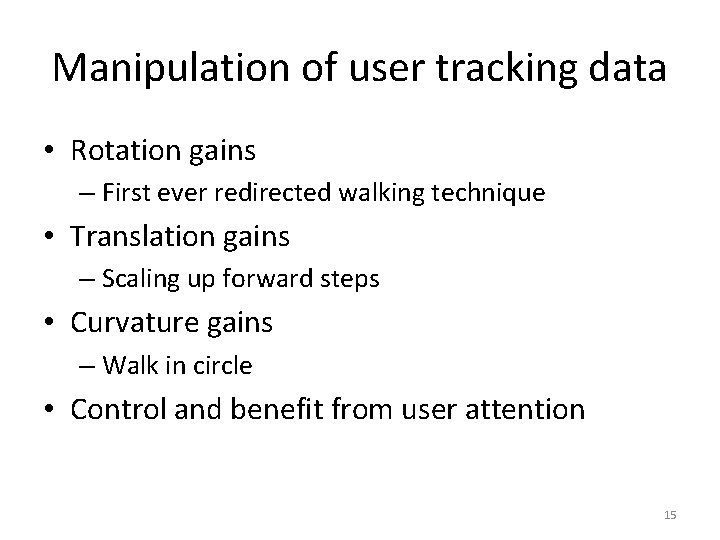 Manipulation of user tracking data

• Rotation gains
– First ever redirected walking technique

• Translation gains
– Scaling up forward steps

• Curvature gains
– Walk in circle

• Control and benefit from user attention

15